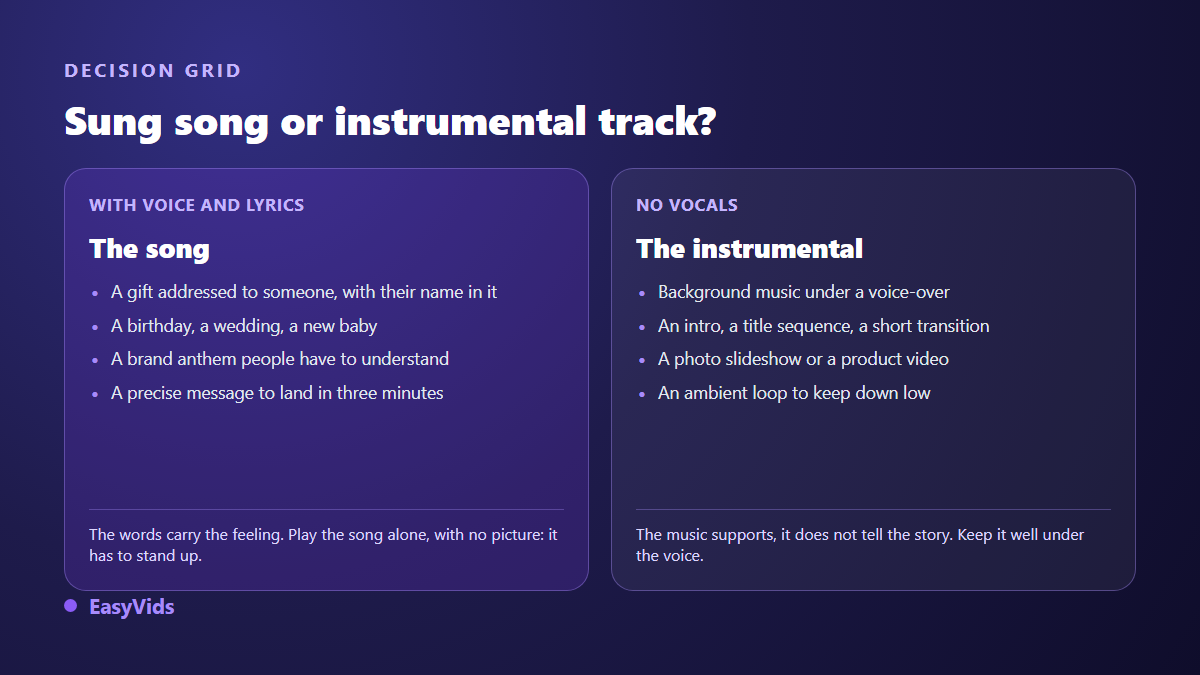 DECISION GRID

Sung song or instrumental track?

WITH VOICE AND LYRICS

The song

• A gift addressed to someone, with their name in it
• A birthday, a wedding, a new baby
• A brand anthem people have to understand
• A precise message to land in three minutes

The words carry the feeling. Play the song alone, with no picture: it has to stand up.

NO VOCALS

The instrumental

• Background music under a voice-over
• An intro, a title sequence, a short transition
• A photo slideshow or a product video
• An ambient loop to keep down low

The music supports, it does not tell the story. Keep it well under the voice.

EasyVids